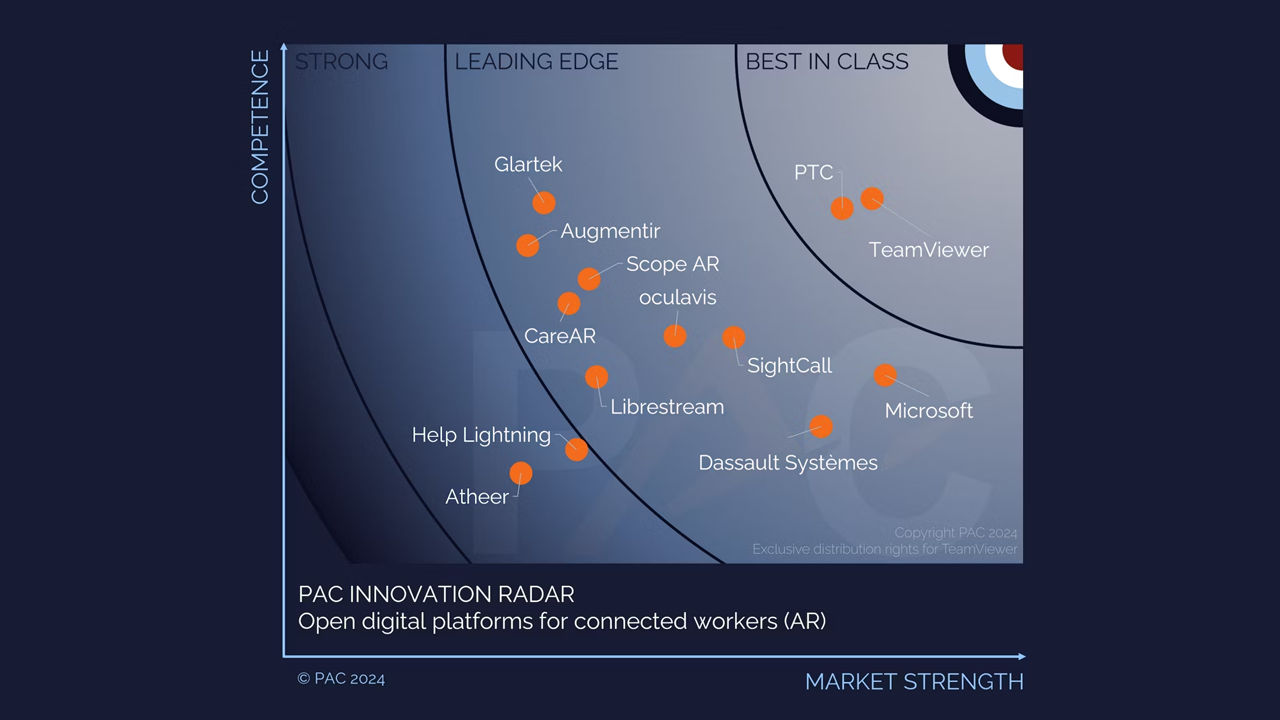 COMPETENCE

STRONG

LEADING EDGE

BEST IN CLASS

Glartek

Augmentir

Scope AR

CareAR

oculavis

SightCall

Librestream

Help Lightning

Atheer

PTC

TeamViewer

Microsoft

Dassault Systèmes

PAC

Copyright PAC 2024
Exclusive distribution rights for TeamViewer

PAC INNOVATION RADAR
Open digital platforms for connected workers (AR)

© PAC 2024

MARKET STRENGTH